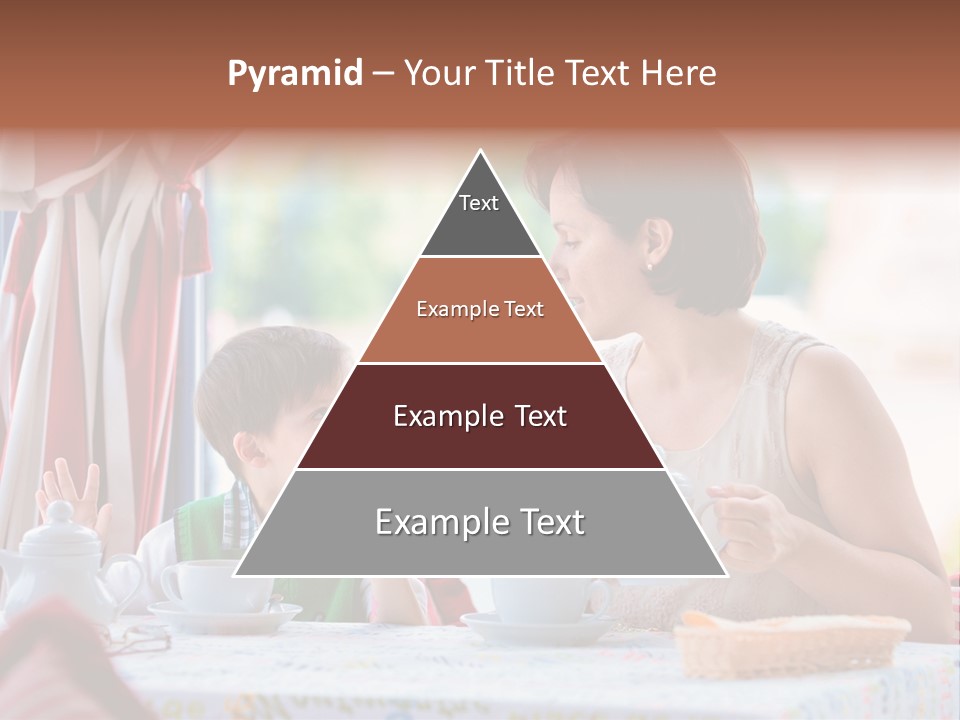 Pyramid – Your Title Text Here

Text

Example Text

Example Text

Example Text